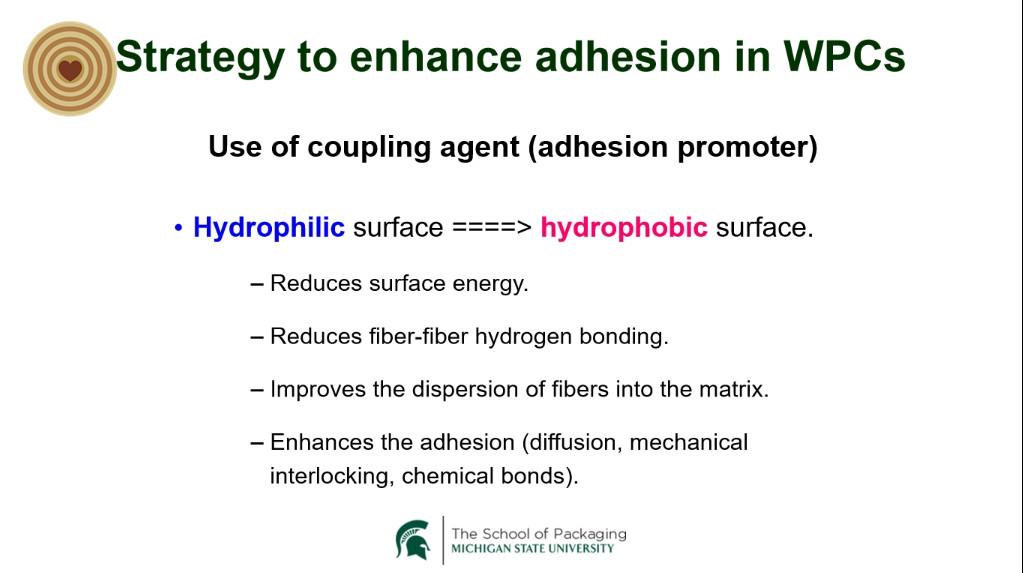 Strategy to enhance adhesion in WPCs

Use of coupling agent (adhesion promoter)

• Hydrophilic surface ====> hydrophobic surface.

– Reduces surface energy.

– Reduces fiber-fiber hydrogen bonding.

– Improves the dispersion of fibers into the matrix.

– Enhances the adhesion (diffusion, mechanical interlocking, chemical bonds).

The School of Packaging
MICHIGAN STATE UNIVERSITY